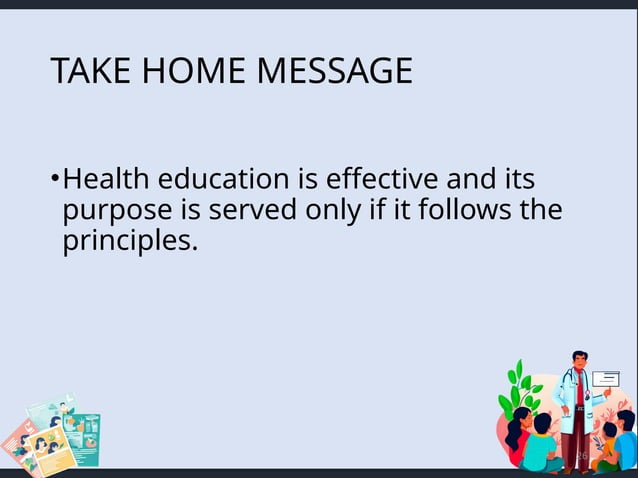 TAKE HOME MESSAGE

•Health education is effective and its purpose is served only if it follows the principles.

26